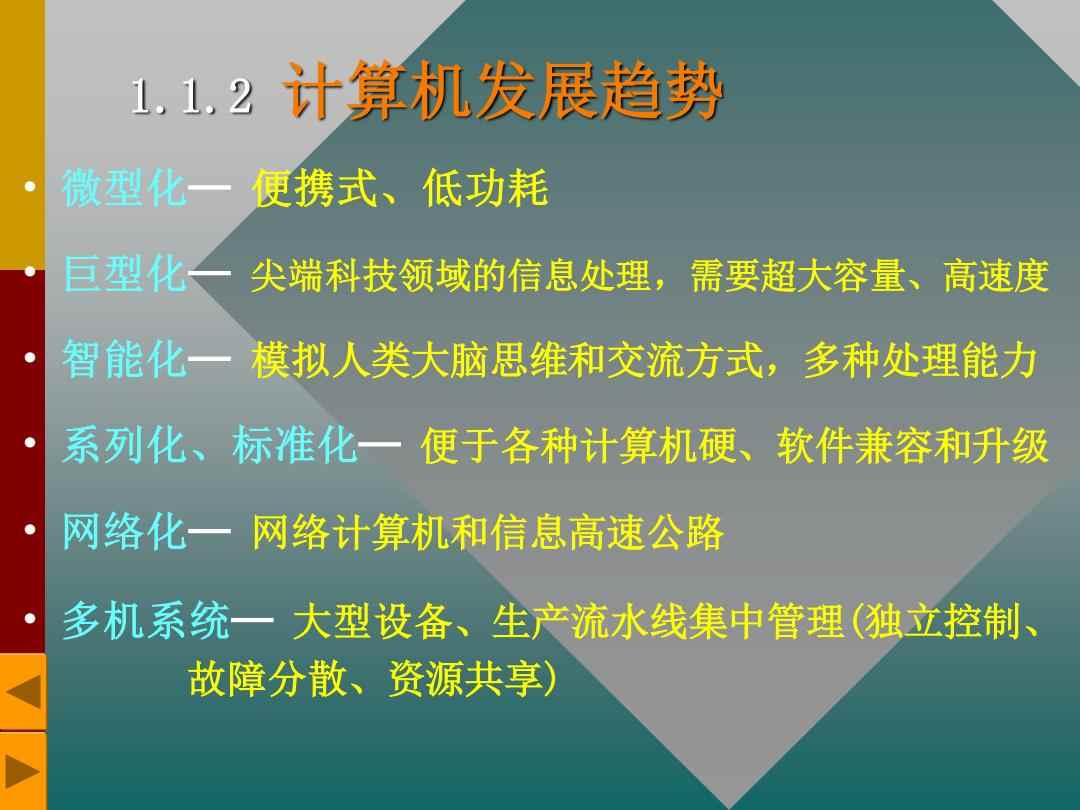 1.1.2 计算机发展趋势

• 微型化— 便携式、低功耗

• 巨型化— 尖端科技领域的信息处理，需要超大容量、高速度

• 智能化— 模拟人类大脑思维和交流方式，多种处理能力

• 系列化、标准化— 便于各种计算机硬、软件兼容和升级

• 网络化— 网络计算机和信息高速公路

• 多机系统— 大型设备、生产流水线集中管理(独立控制、故障分散、资源共享)